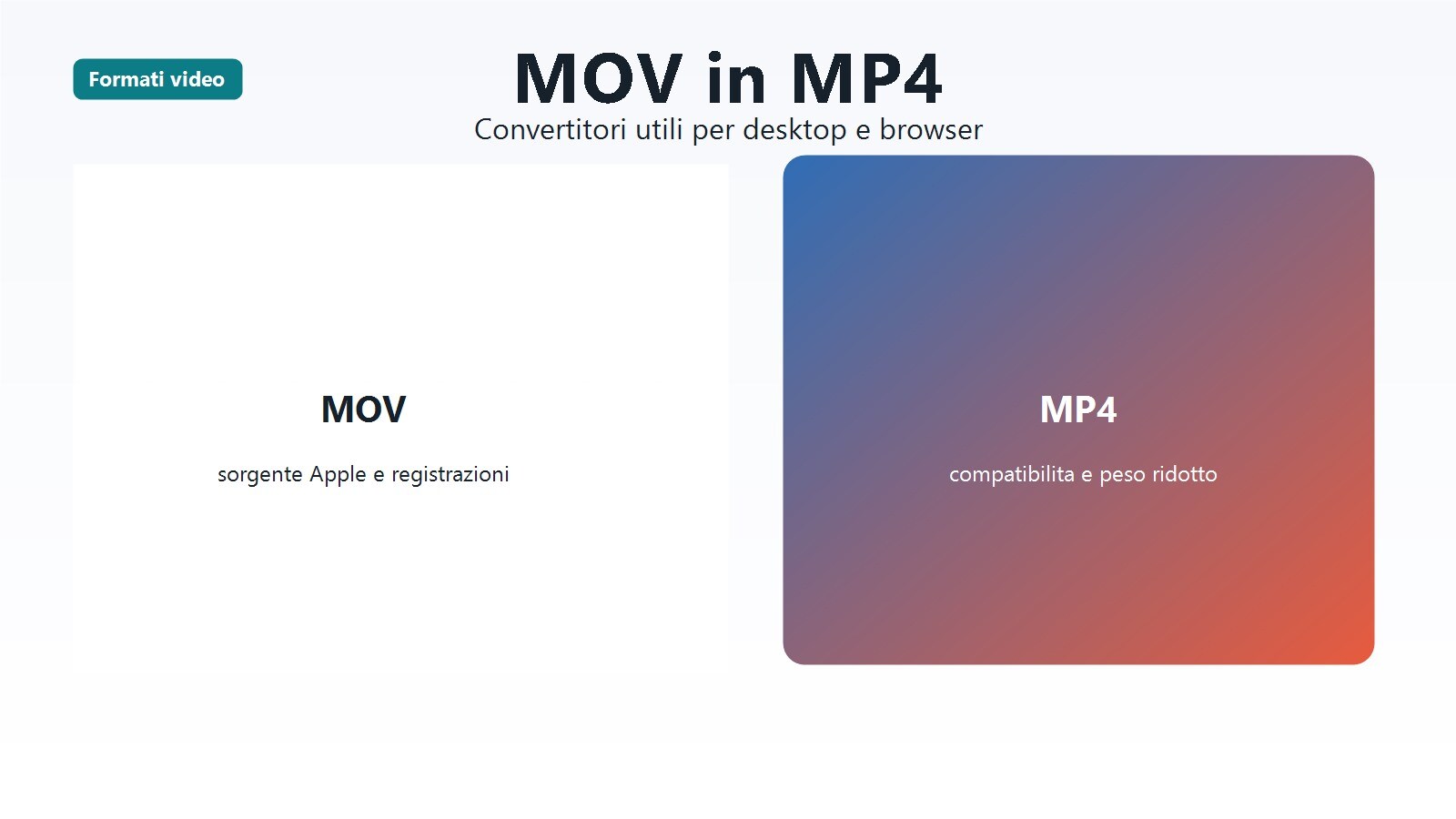 Formati video

MOV in MP4

Convertitori utili per desktop e browser

MOV

sorgente Apple e registrazioni

MP4

compatibilita e peso ridotto